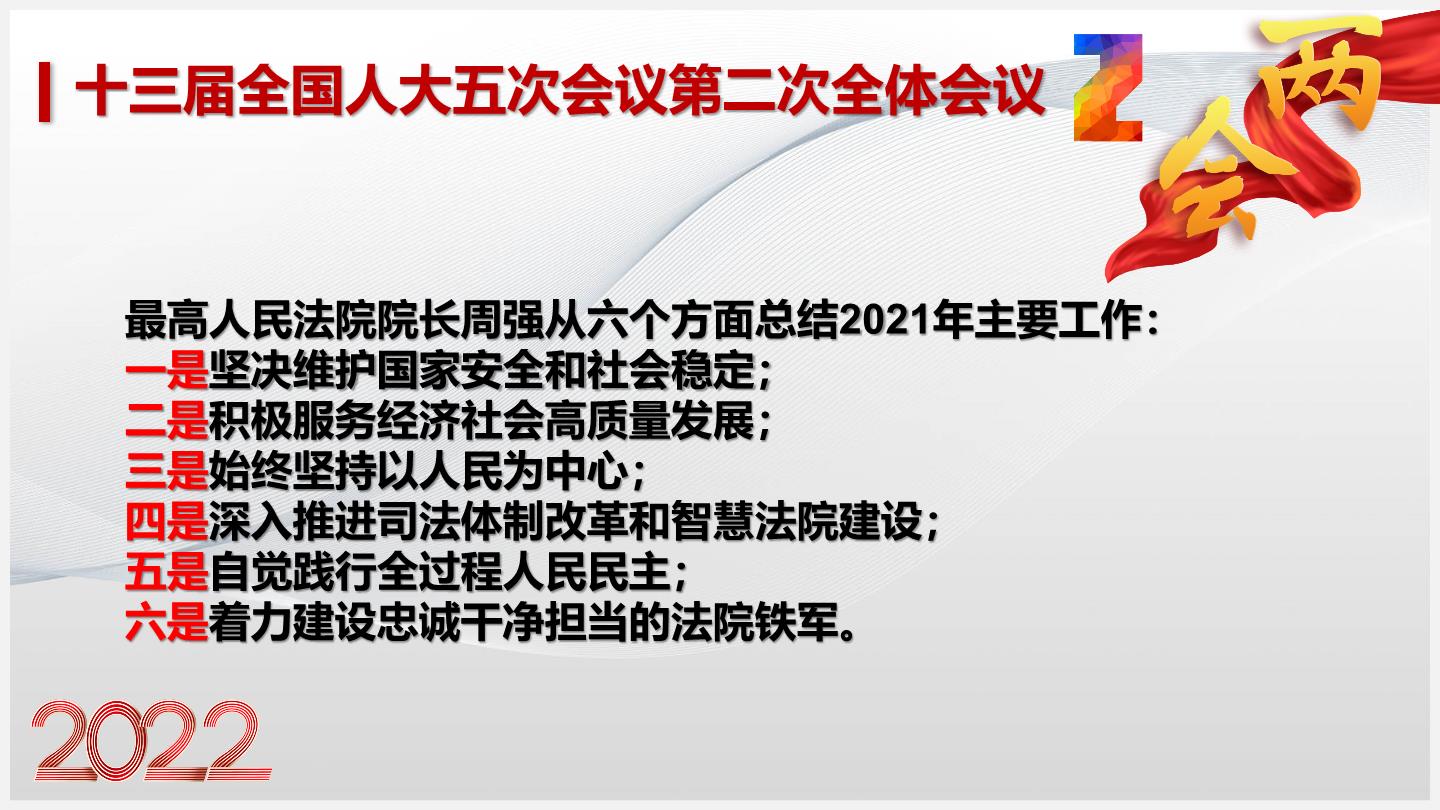 十三届全国人大五次会议第二次全体会议

两会

最高人民法院院长周强从六个方面总结2021年主要工作：
一是坚决维护国家安全和社会稳定；
二是积极服务经济社会高质量发展；
三是始终坚持以人民为中心；
四是深入推进司法体制改革和智慧法院建设；
五是自觉践行全过程人民民主；
六是着力建设忠诚干净担当的法院铁军。

2022